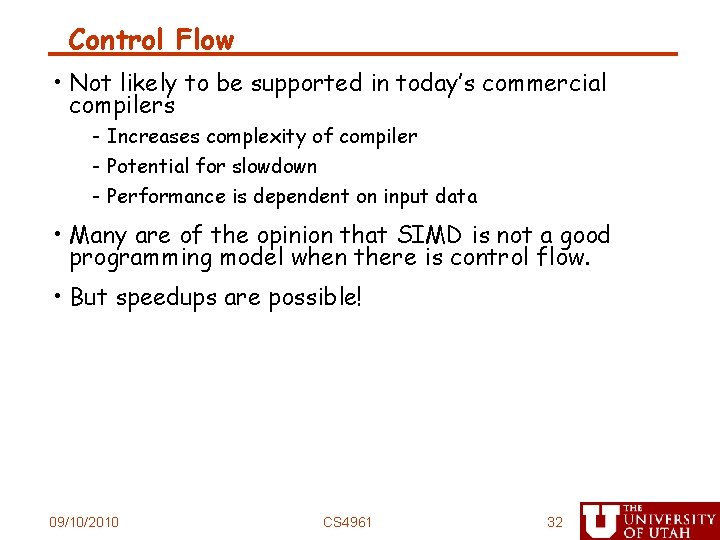 Control Flow

• Not likely to be supported in today's commercial compilers

- Increases complexity of compiler
- Potential for slowdown
- Performance is dependent on input data

• Many are of the opinion that SIMD is not a good programming model when there is control flow.

• But speedups are possible!

09/10/2010

CS4961

32

U THE UNIVERSITY OF UTAH